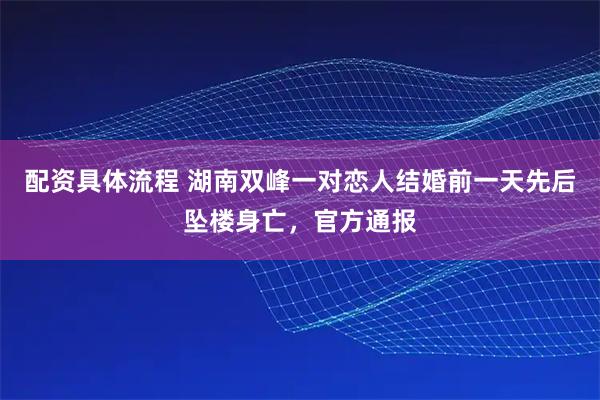 配资具体流程 湖南双峰一对恋人结婚前一天先后坠楼身亡，官方通报